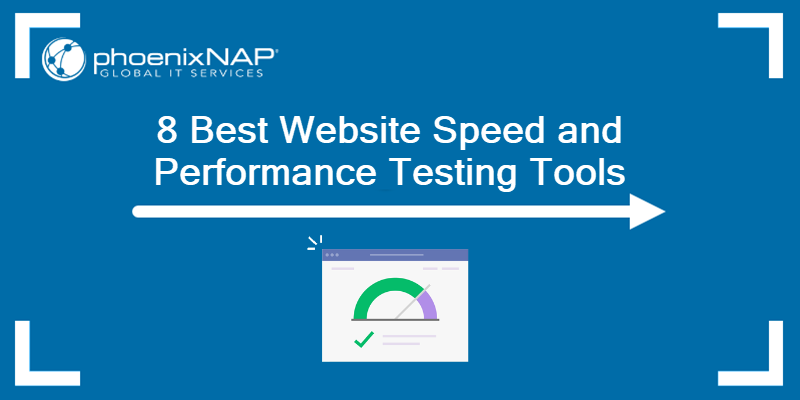 phoenixNAP®
GLOBAL IT SERVICES

8 Best Website Speed and Performance Testing Tools